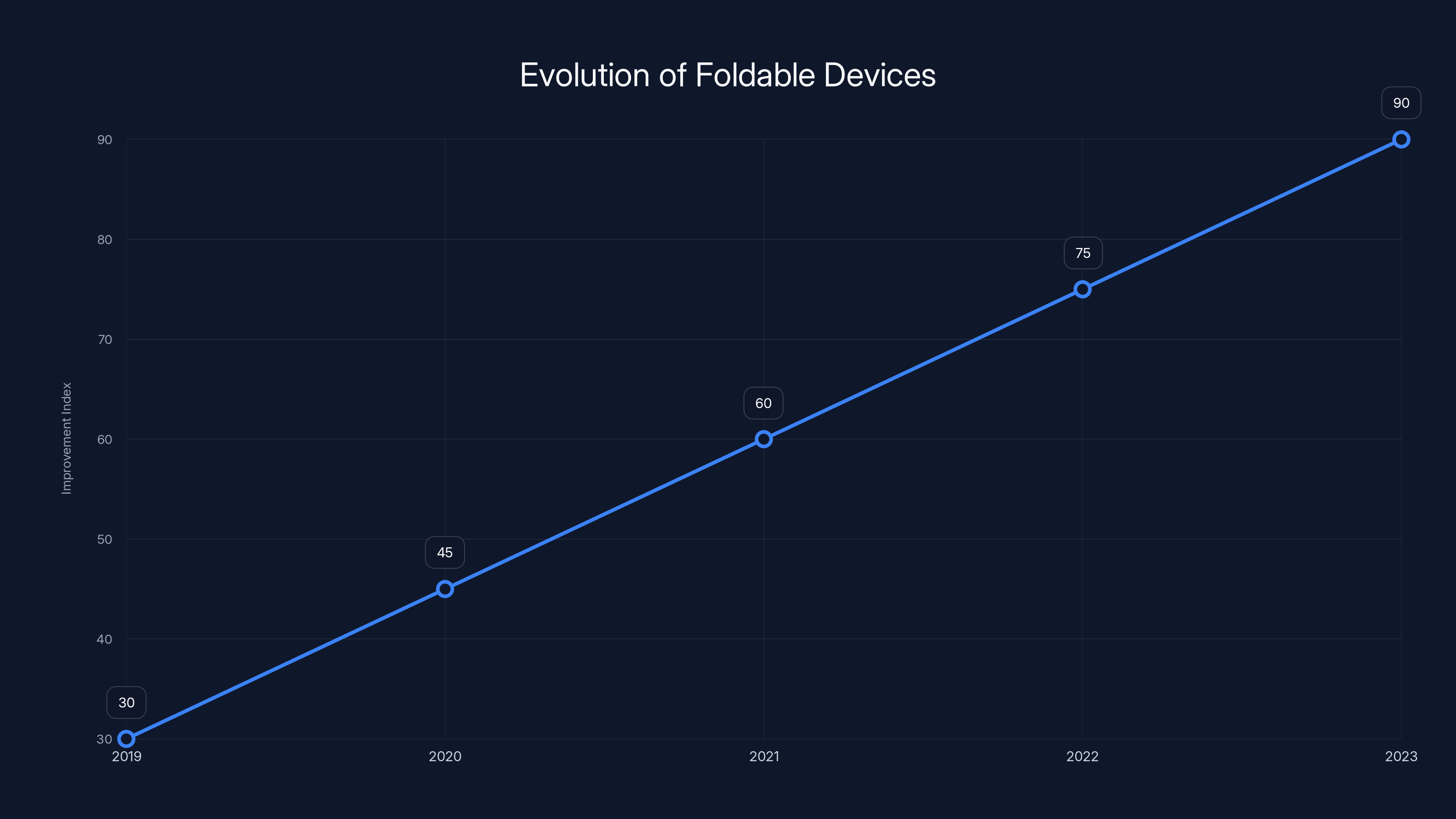 Evolution of Foldable Devices

Improvement Index

90
80
70
60
50
40
30

30
45
60
75
90

2019
2020
2021
2022
2023